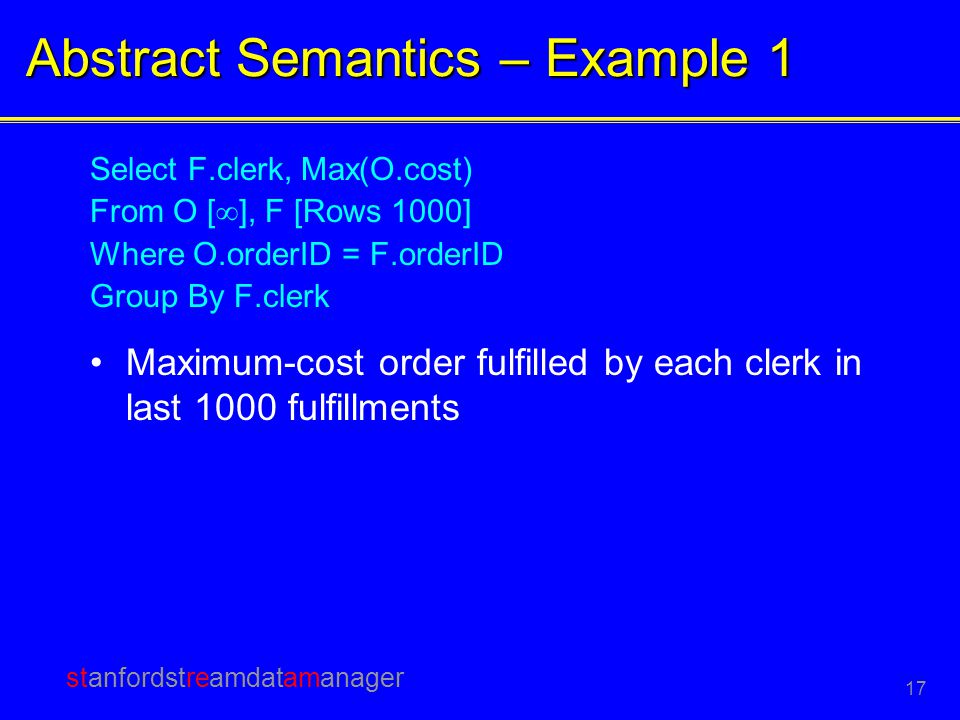 Abstract Semantics – Example 1

Select F.clerk, Max(O.cost)
From O [$\infty$], F [Rows 1000]
Where O.orderID = F.orderID
Group By F.clerk

• Maximum-cost order fulfilled by each clerk in last 1000 fulfillments

stanfordstreamdatamanager

17